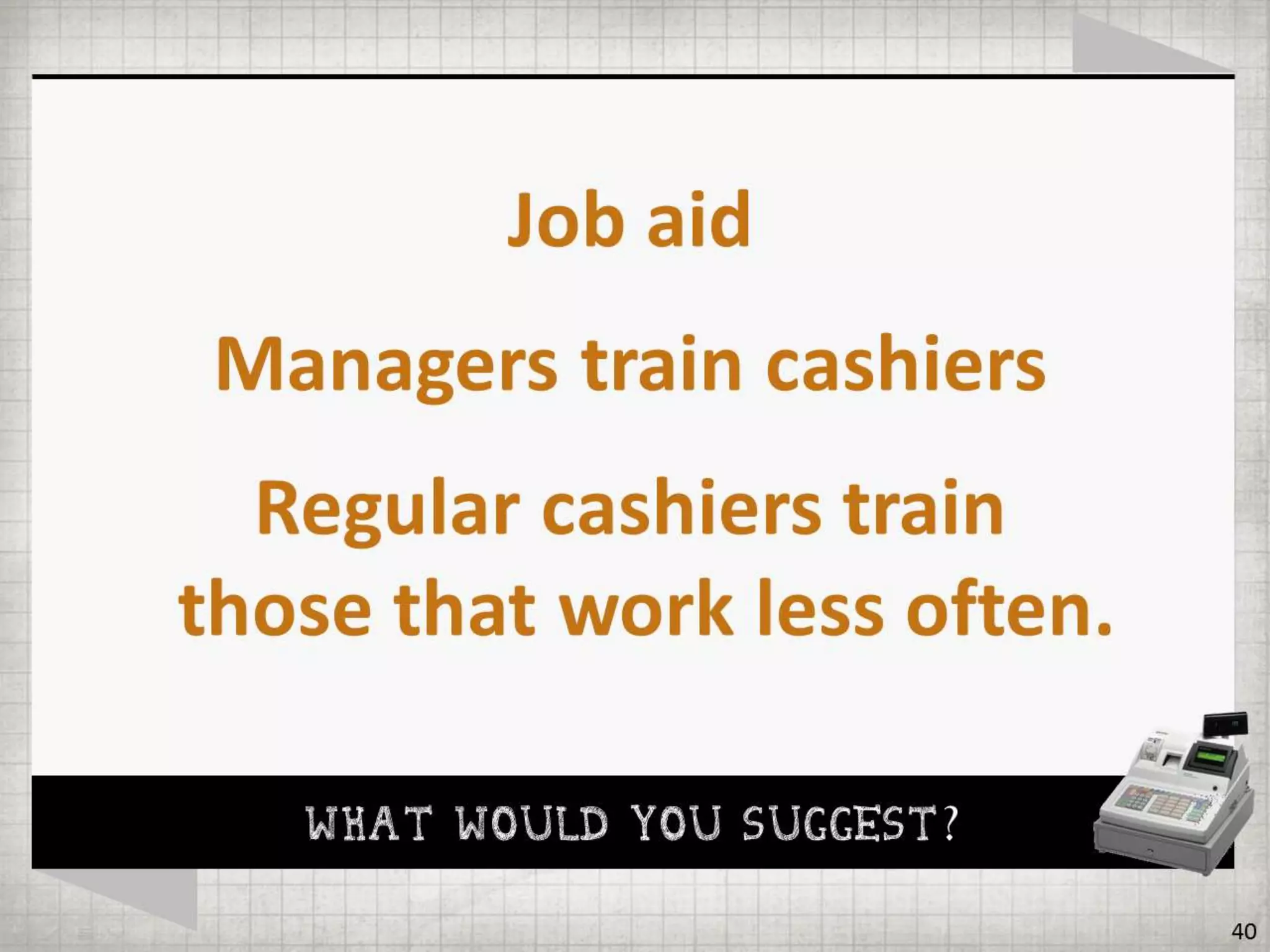 Job aid

Managers train cashiers

Regular cashiers train those that work less often.

WHAT WOULD YOU SUGGEST?

40